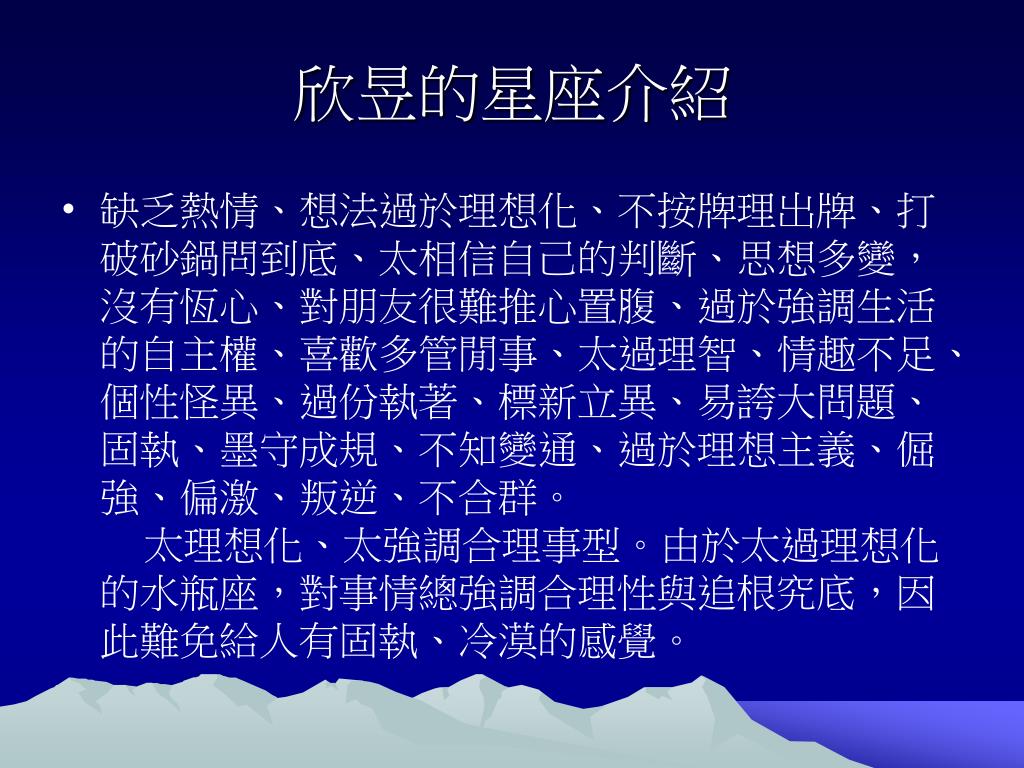 欣昱的星座介紹

• 缺乏熱情、想法過於理想化、不按牌理出牌、打破砂鍋問到底、太相信自己的判斷、思想多變，沒有恆心、對朋友很難推心置腹、過於強調生活的自主權、喜歡多管閒事、太過理智、情趣不足、個性怪異、過份執著、標新立異、易誇大問題、固執、墨守成規、不知變通、過於理想主義、倔強、偏激、叛逆、不合群。
太理想化、太強調合理事型。由於太過理想化的水瓶座，對事情總強調合理性與追根究底，因此難免給人有固執、冷漠的感覺。